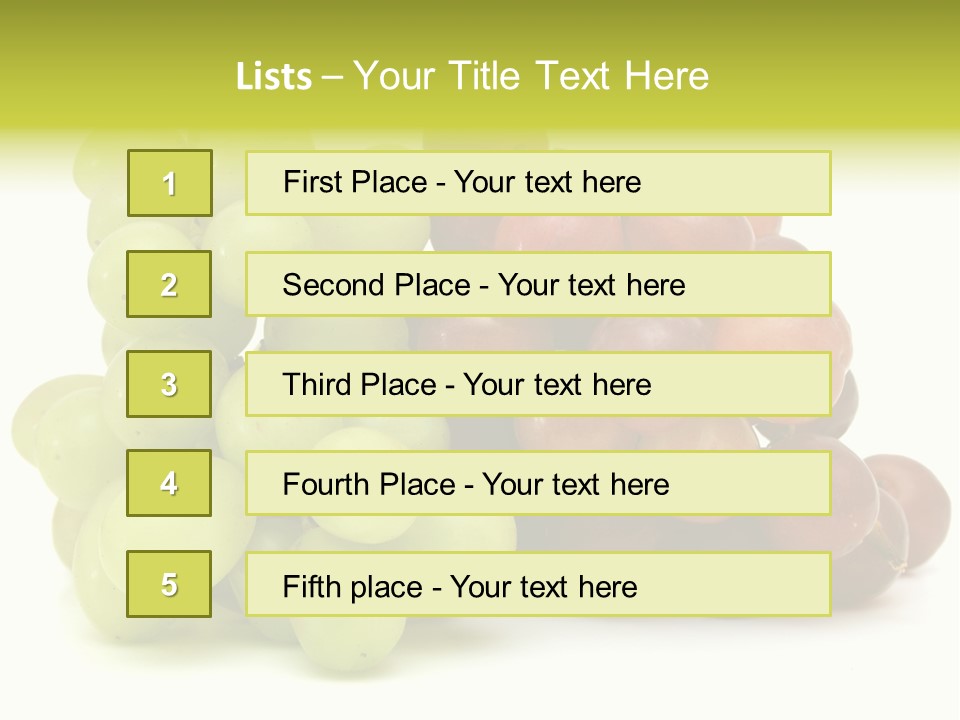 Lists – Your Title Text Here

1

First Place - Your text here

2

Second Place - Your text here

3

Third Place - Your text here

4

Fourth Place - Your text here

5

Fifth place - Your text here